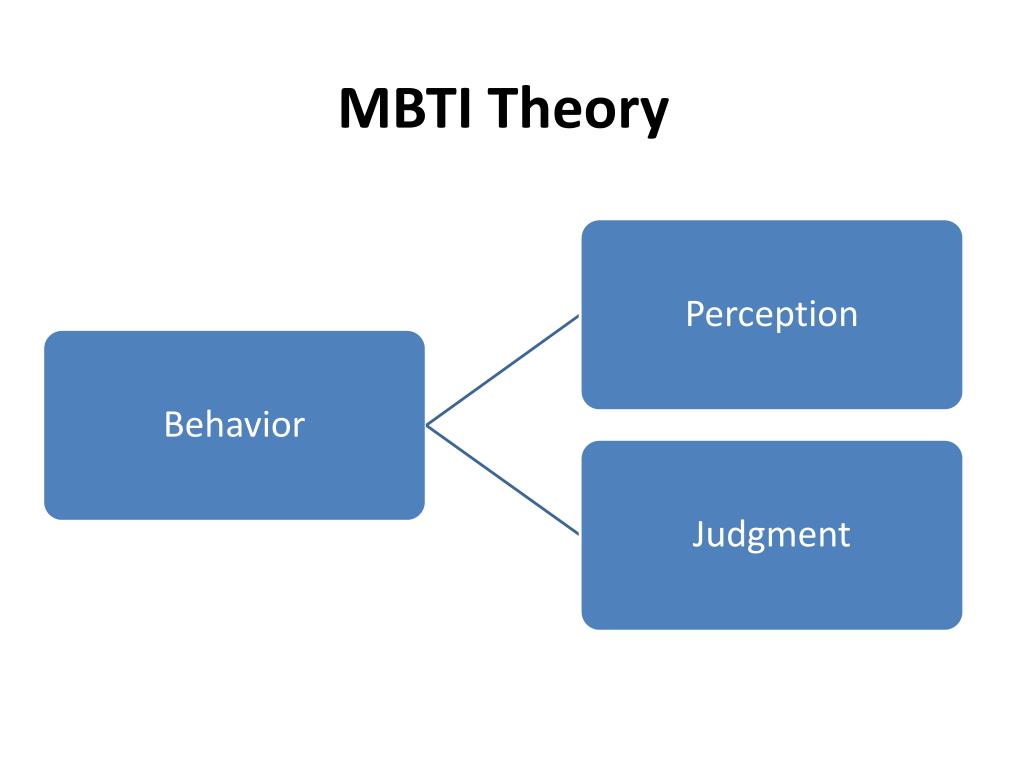 MBTI Theory

Behavior

Perception

Judgment